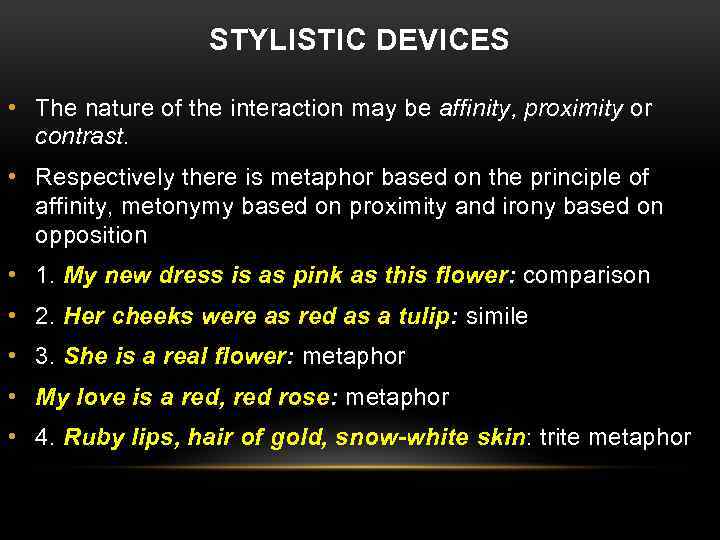 STYLISTIC DEVICES

• The nature of the interaction may be affinity, proximity or contrast.

• Respectively there is metaphor based on the principle of affinity, metonymy based on proximity and irony based on opposition

• 1. My new dress is as pink as this flower: comparison

• 2. Her cheeks were as red as a tulip: simile

• 3. She is a real flower: metaphor

• My love is a red, red rose: metaphor

• 4. Ruby lips, hair of gold, snow-white skin: trite metaphor